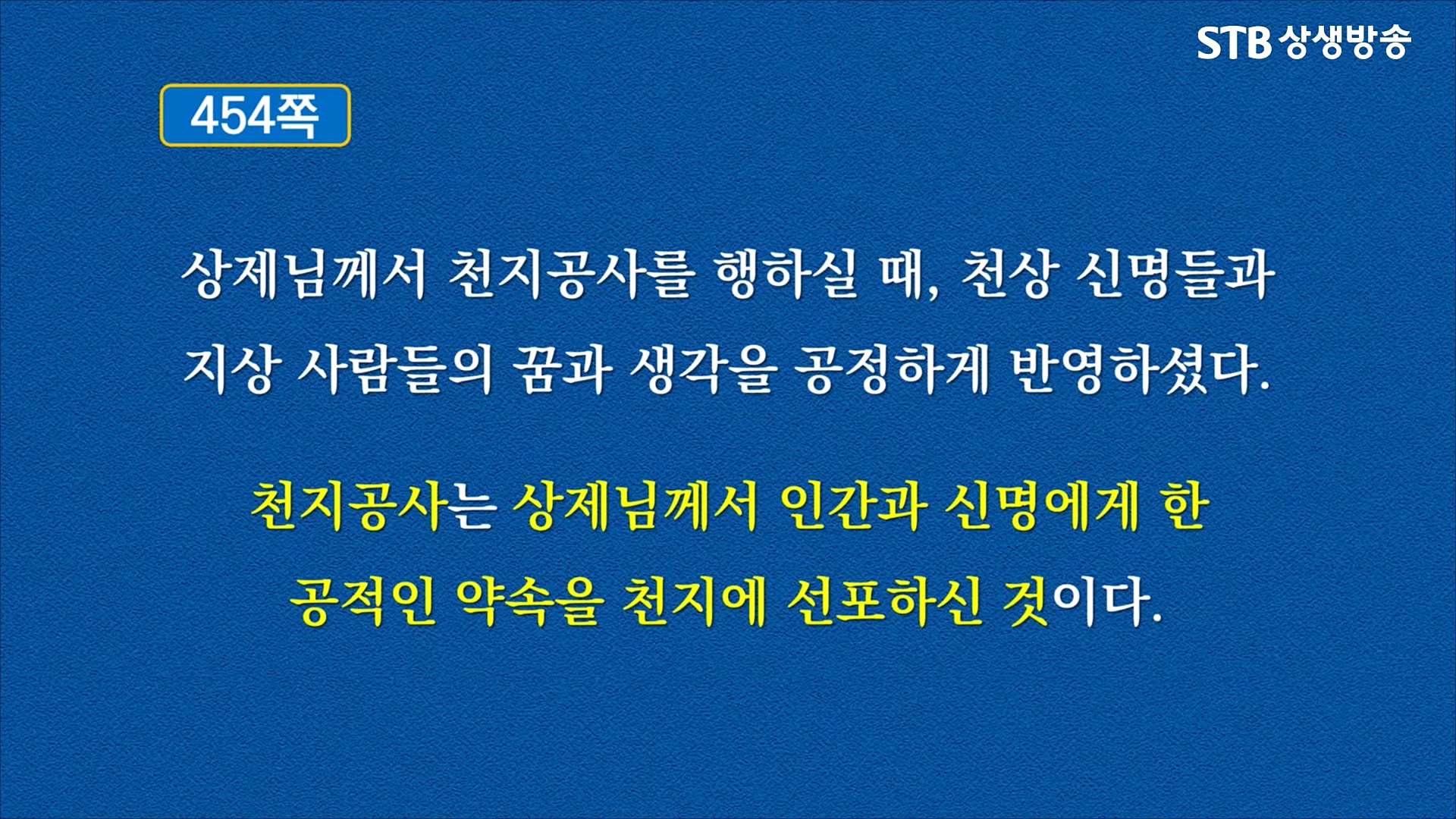 STB 상생방송

454쪽

상제님께서 천지공사를 행하실 때, 천상 신명들과 지상 사람들의 꿈과 생각을 공정하게 반영하셨다.

천지공사는 상제님께서 인간과 신명에게 한 공적인 약속을 천지에 선포하신 것이다.